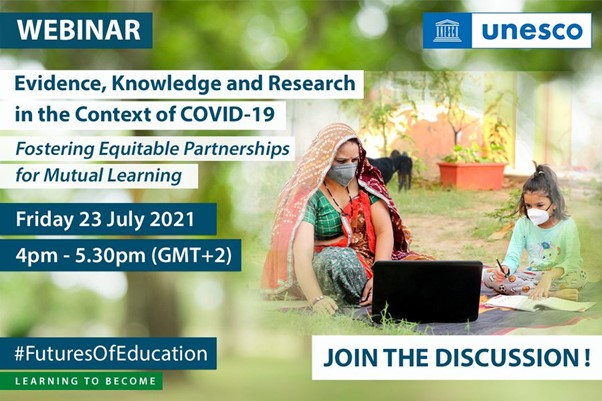 WEBINAR

unesco

Evidence, Knowledge and Research in the Context of COVID-19

Fostering Equitable Partnerships for Mutual Learning

Friday 23 July 2021

4pm - 5.30pm (GMT+2)

#FuturesOfEducation

LEARNING TO BECOME

JOIN THE DISCUSSION !